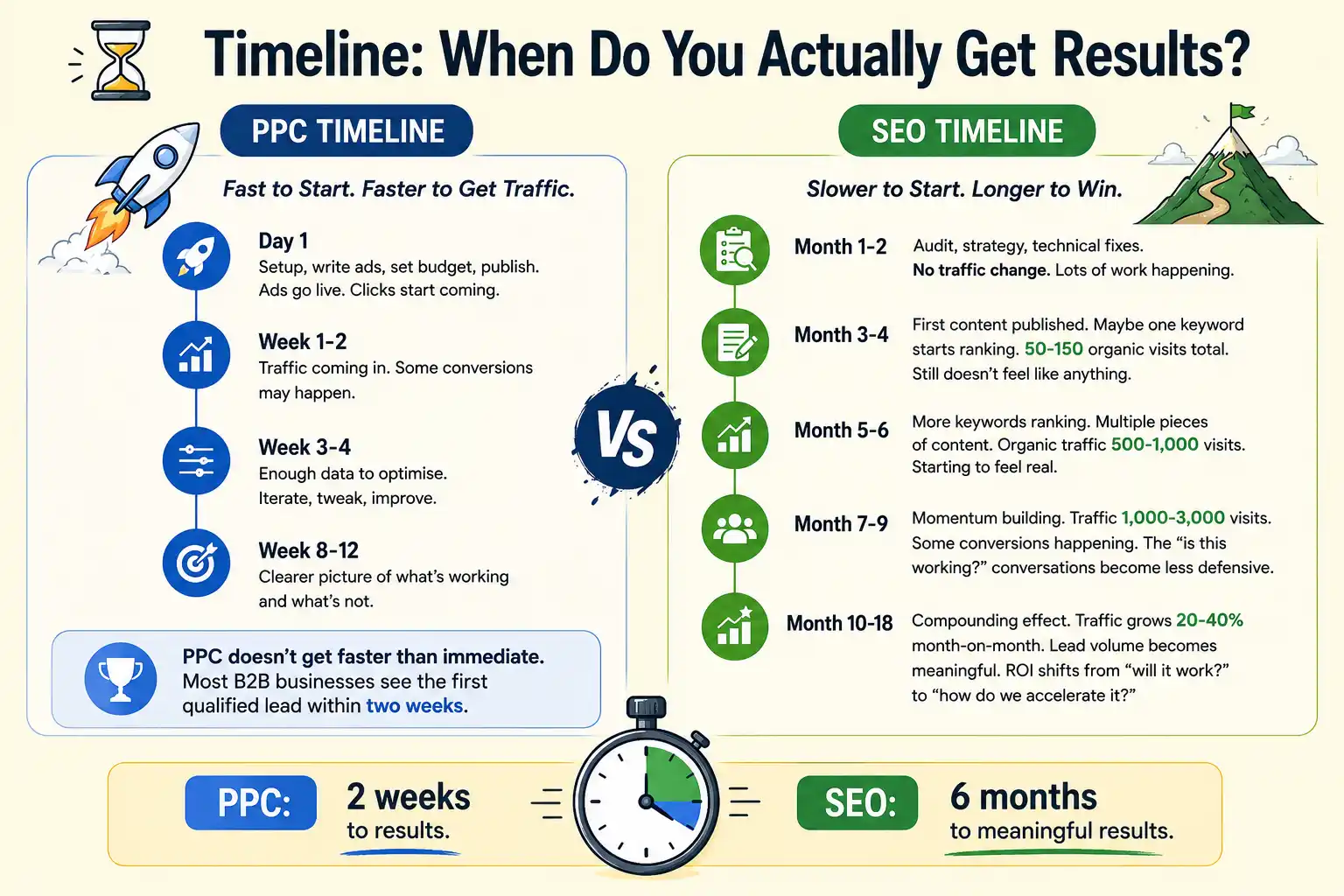 Timeline: When Do You Actually Get Results?

PPC TIMELINE

Fast to Start. Faster to Get Traffic.

Day 1
Setup, write ads, set budget, publish. Ads go live. Clicks start coming.

Week 1-2
Traffic coming in. Some conversions may happen.

Week 3-4
Enough data to optimise. Iterate, tweak, improve.

Week 8-12
Clearer picture of what's working and what's not.

PPC doesn't get faster than immediate. Most B2B businesses see the first qualified lead within two weeks.

VS

SEO TIMELINE

Slower to Start. Longer to Win.

Month 1-2
Audit, strategy, technical fixes. No traffic change. Lots of work happening.

Month 3-4
First content published. Maybe one keyword starts ranking. 50-150 organic visits total. Still doesn't feel like anything.

Month 5-6
More keywords ranking. Multiple pieces of content. Organic traffic 500-1,000 visits. Starting to feel real.

Month 7-9
Momentum building. Traffic 1,000-3,000 visits. Some conversions happening. The "is this working?" conversations become less defensive.

Month 10-18
Compounding effect. Traffic grows 20-40% month-on-month. Lead volume becomes meaningful. ROI shifts from "will it work?" to "how do we accelerate it?"

PPC: 2 weeks to results.

SEO: 6 months to meaningful results.